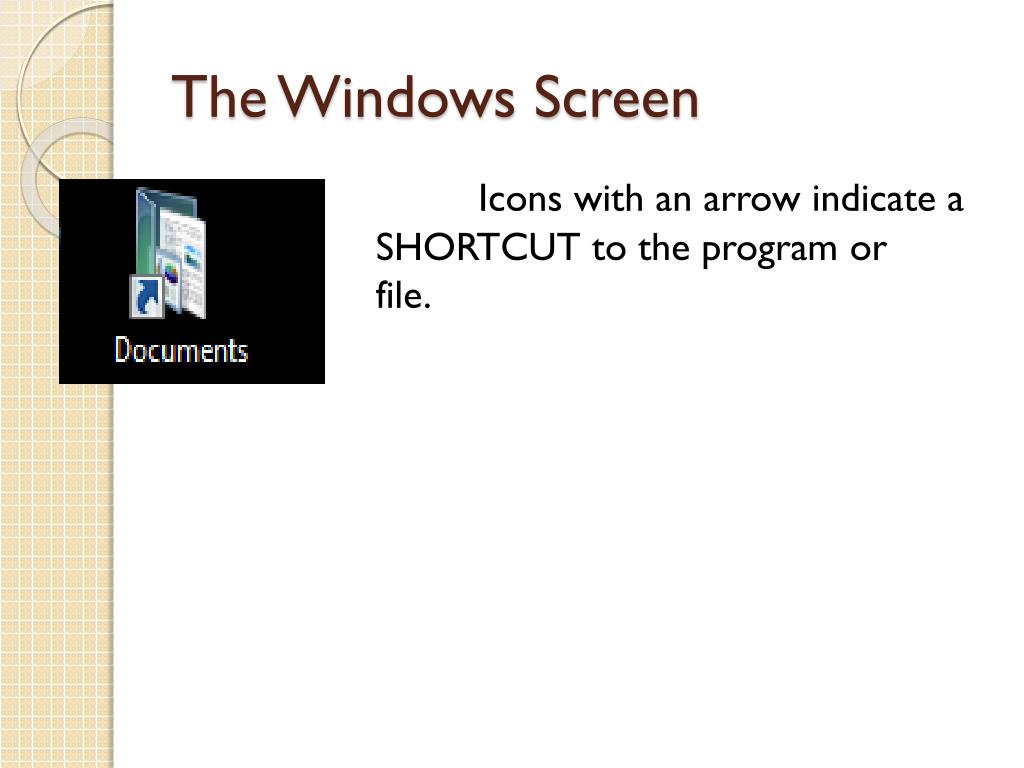 The Windows Screen

Documents

Icons with an arrow indicate a SHORTCUT to the program or file.